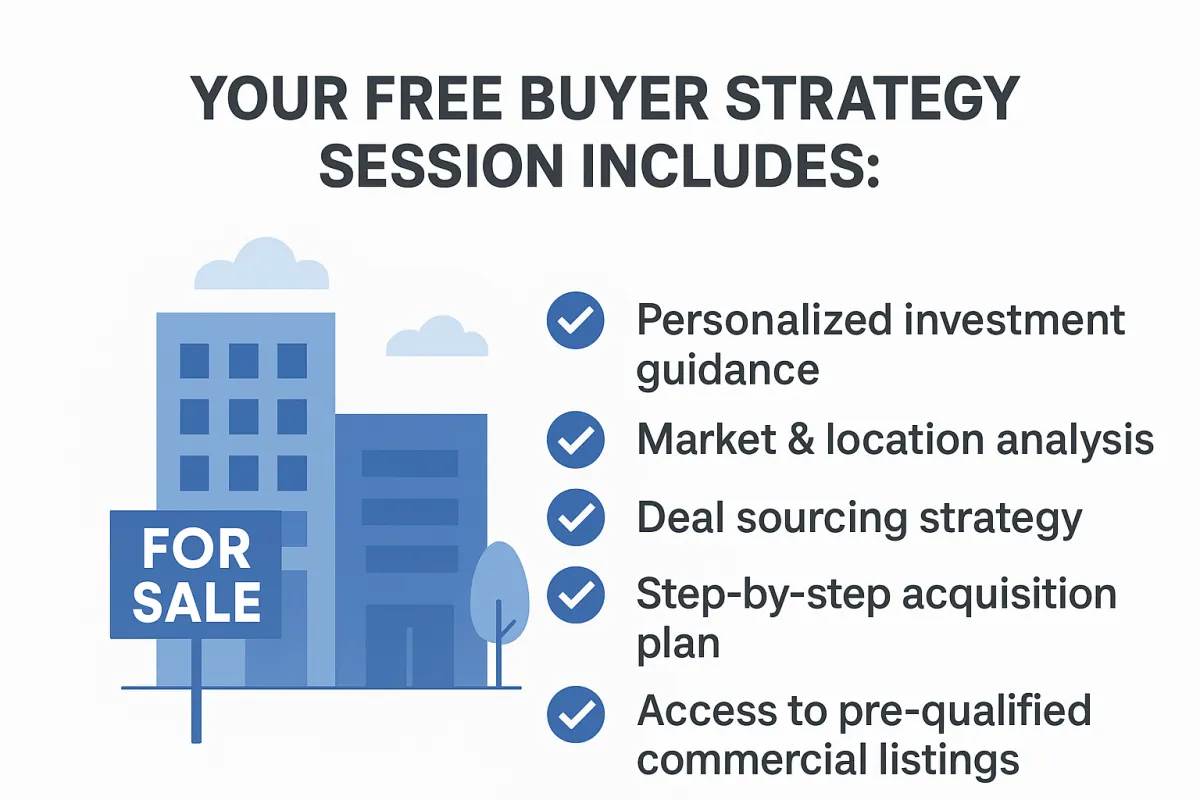 YOUR FREE BUYER STRATEGY SESSION INCLUDES:

FOR SALE

Personalized investment guidance

Market & location analysis

Deal sourcing strategy

Step-by-step acquisition plan

Access to pre-qualified commercial listings